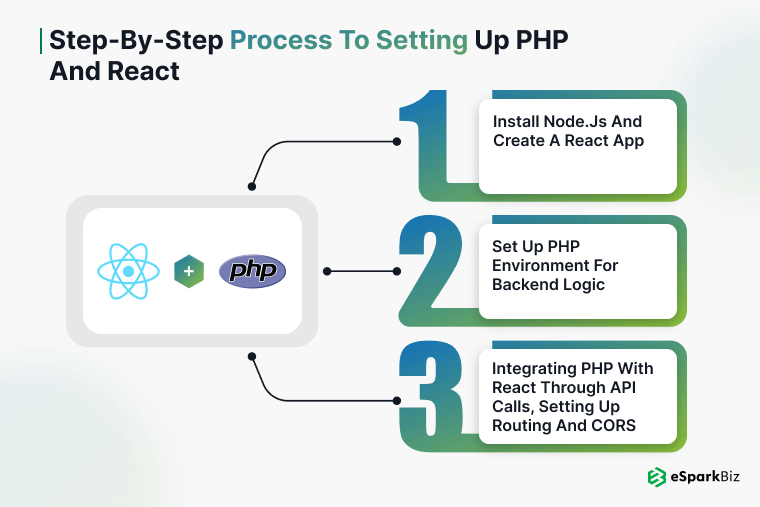 Step-By-Step Process To Setting Up PHP And React

+

php

1
Install Node.Js And Create A React App

2
Set Up PHP Environment For Backend Logic

3
Integrating PHP With React Through API Calls, Setting Up Routing And CORS

eSparkBiz